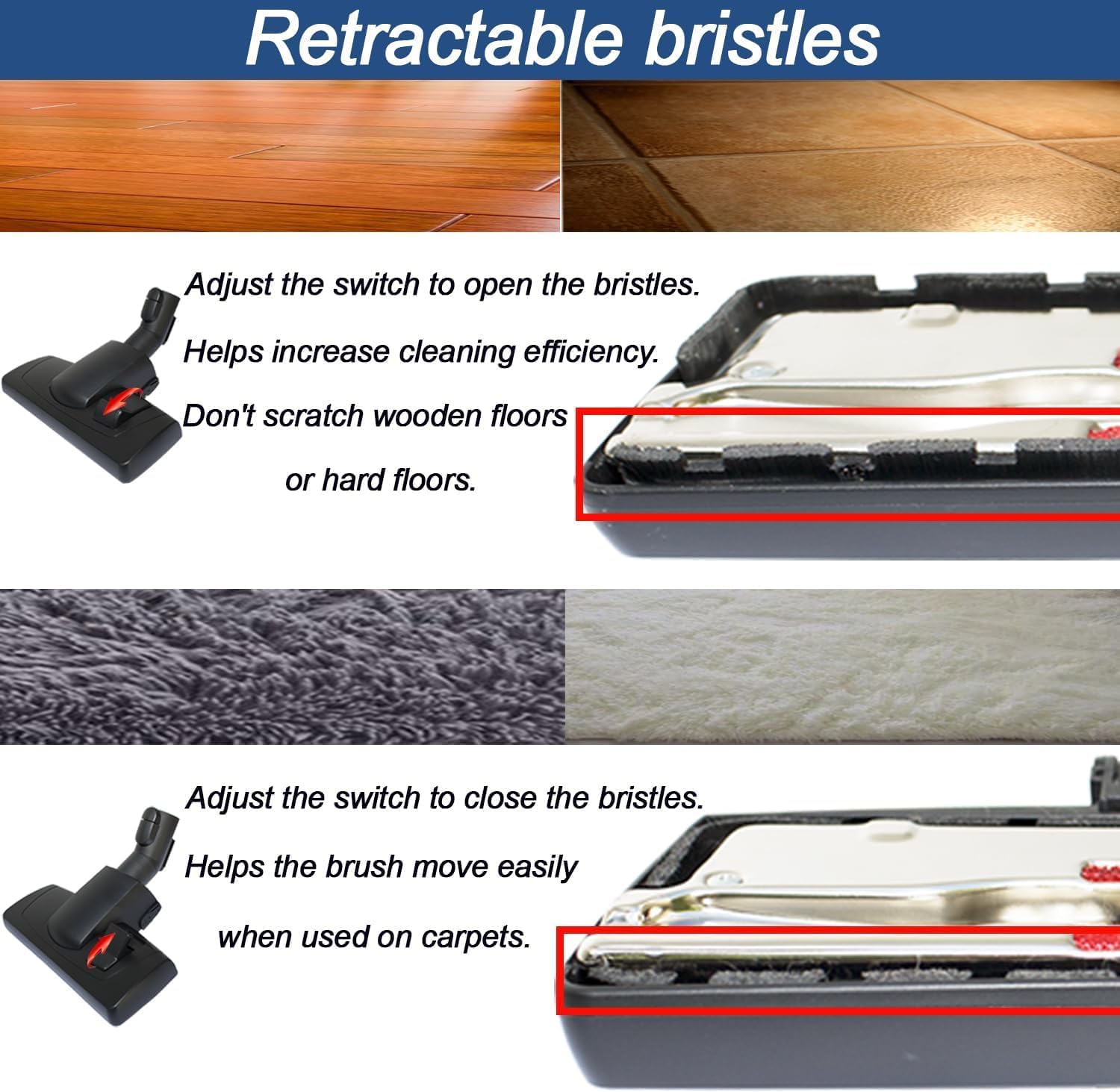 Retractable bristles

Adjust the switch to open the bristles.

Helps increase cleaning efficiency.

Don't scratch wooden floors

or hard floors.

Adjust the switch to close the bristles.

Helps the brush move easily

when used on carpets.